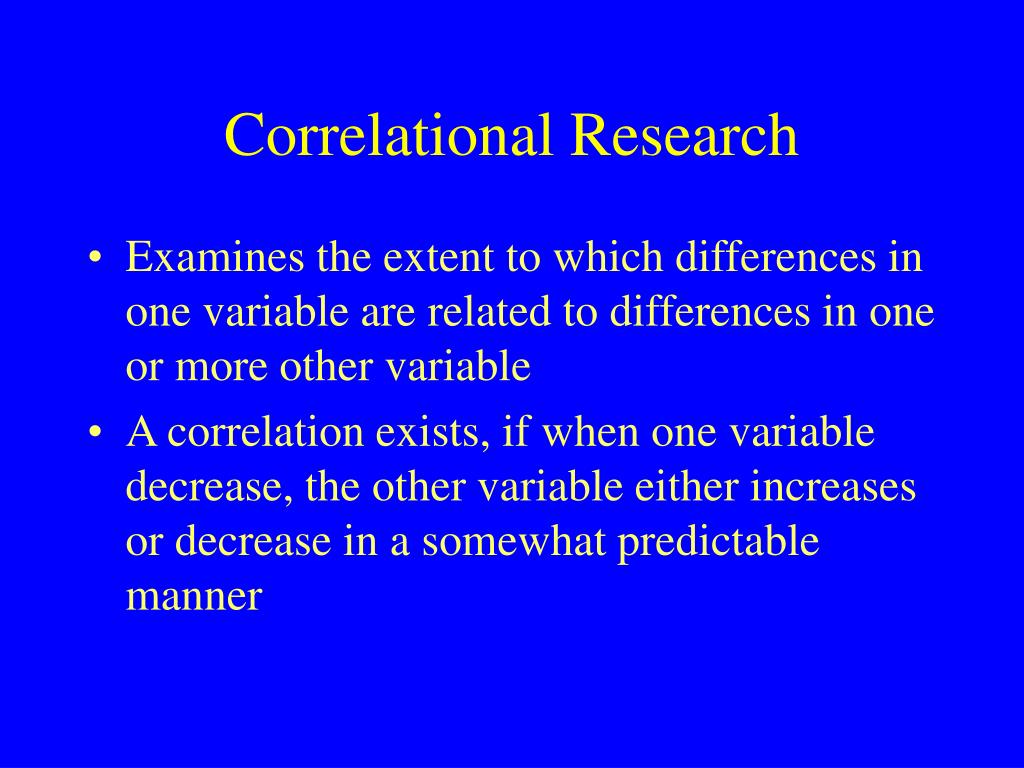 Correlational Research

• Examines the extent to which differences in one variable are related to differences in one or more other variable

• A correlation exists, if when one variable decrease, the other variable either increases or decrease in a somewhat predictable manner